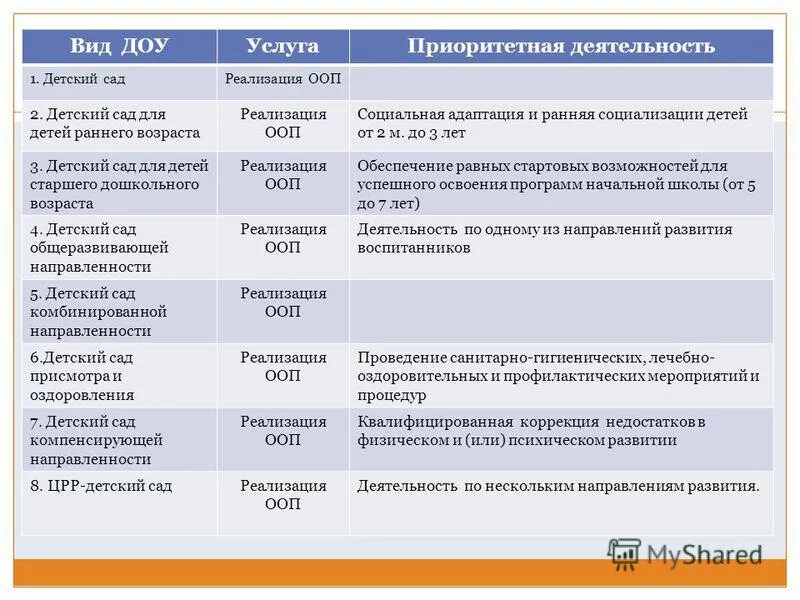 | Вид ДОУ | Услуга | Приоритетная деятельность |
|---|---|---|
| 1. Детский сад | Реализация ООП | |
| 2. Детский сад для детей раннего возраста | Реализация ООП | Социальная адаптация и ранняя социализации детей от 2 м. до 3 лет |
| 3. Детский сад для детей старшего дошкольного возраста | Реализация ООП | Обеспечение равных стартовых возможностей для успешного освоения программ начальной школы (от 5 до 7 лет) |
| 4. Детский сад общеразвивающей направленности | Реализация ООП | Деятельность по одному из направлений развития воспитанников |
| 5. Детский сад комбинированной направленности | Реализация ООП | |
| 6.Детский сад присмотра и оздоровления | Реализация ООП | Проведение санитарно-гигиенических, лечебно-оздоровительных и профилактических мероприятий и процедур |
| 7. Детский сад компенсирующей направленности | Реализация ООП | Квалифицированная коррекция недостатков в физическом и (или) психическом развитии |
| 8. ЦРР-детский сад | Реализация ООП | Деятельность по нескольким направлениям развития. |

MyShared